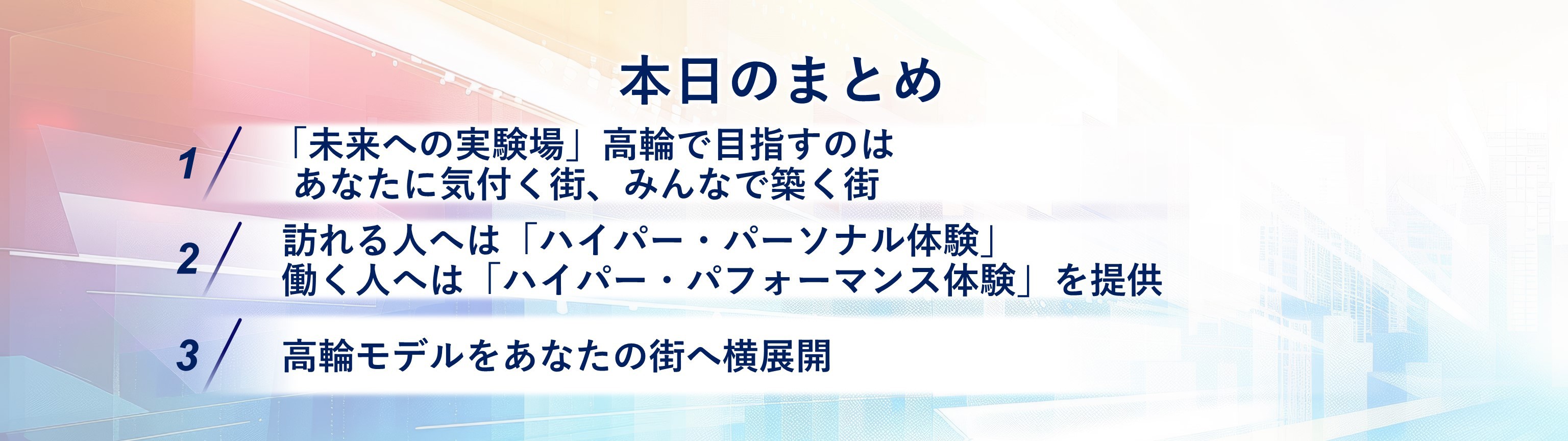 本日のまとめ

1 「未来への実験場」高輪で目指すのは
あなたに気付く街、みんなで築く街

2 訪れる人へは「ハイパー・パーソナル体験」
働く人へは「ハイパー・パフォーマンス体験」を提供

3 高輪モデルをあなたの街へ横展開